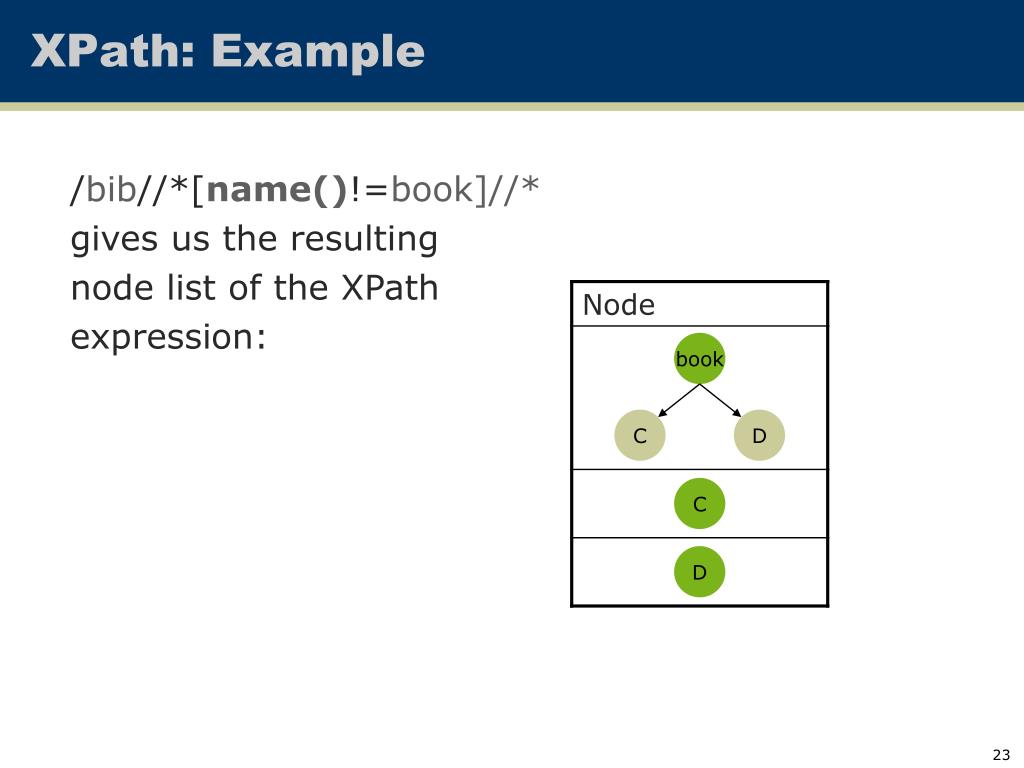 XPath: Example

/bib//*[name()!=book]//* gives us the resulting node list of the XPath expression:

| Node |
|---|
| book C D |
| C |
| D |

23